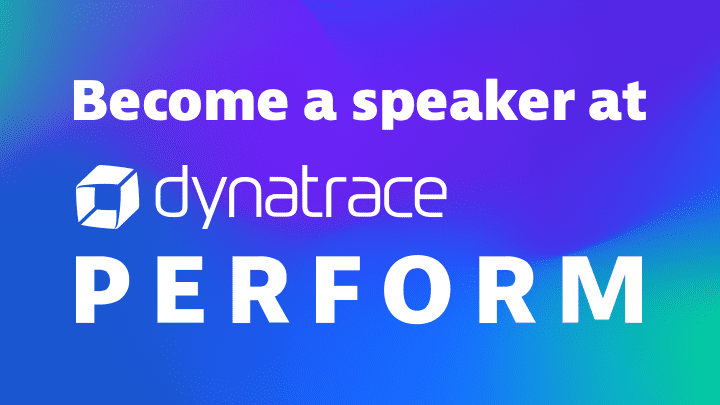 Become a speaker at

dynatrace

PERFORM